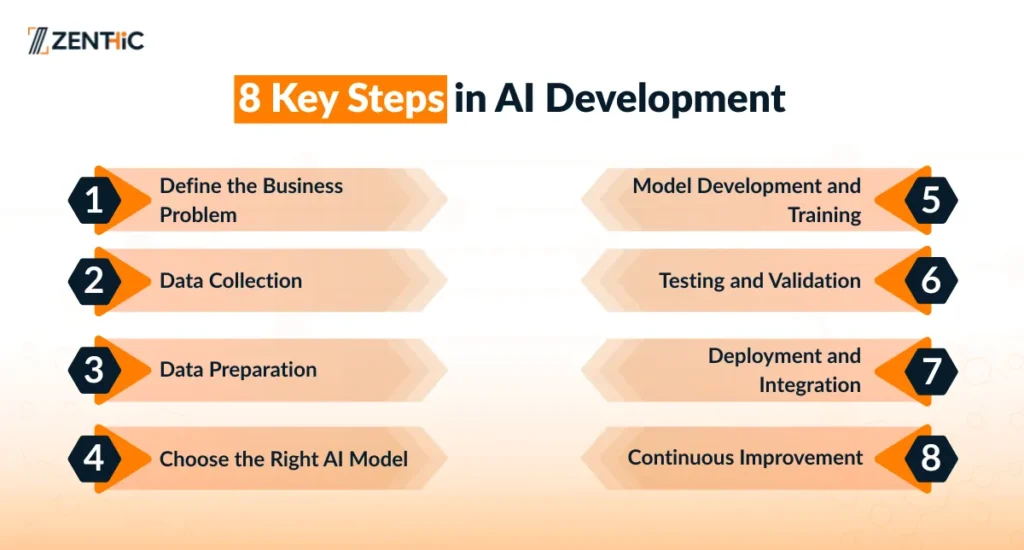 ZENTHIC

8 Key Steps in AI Development

1 Define the Business Problem

2 Data Collection

3 Data Preparation

4 Choose the Right AI Model

Model Development and Training 5

Testing and Validation 6

Deployment and Integration 7

Continuous Improvement 8